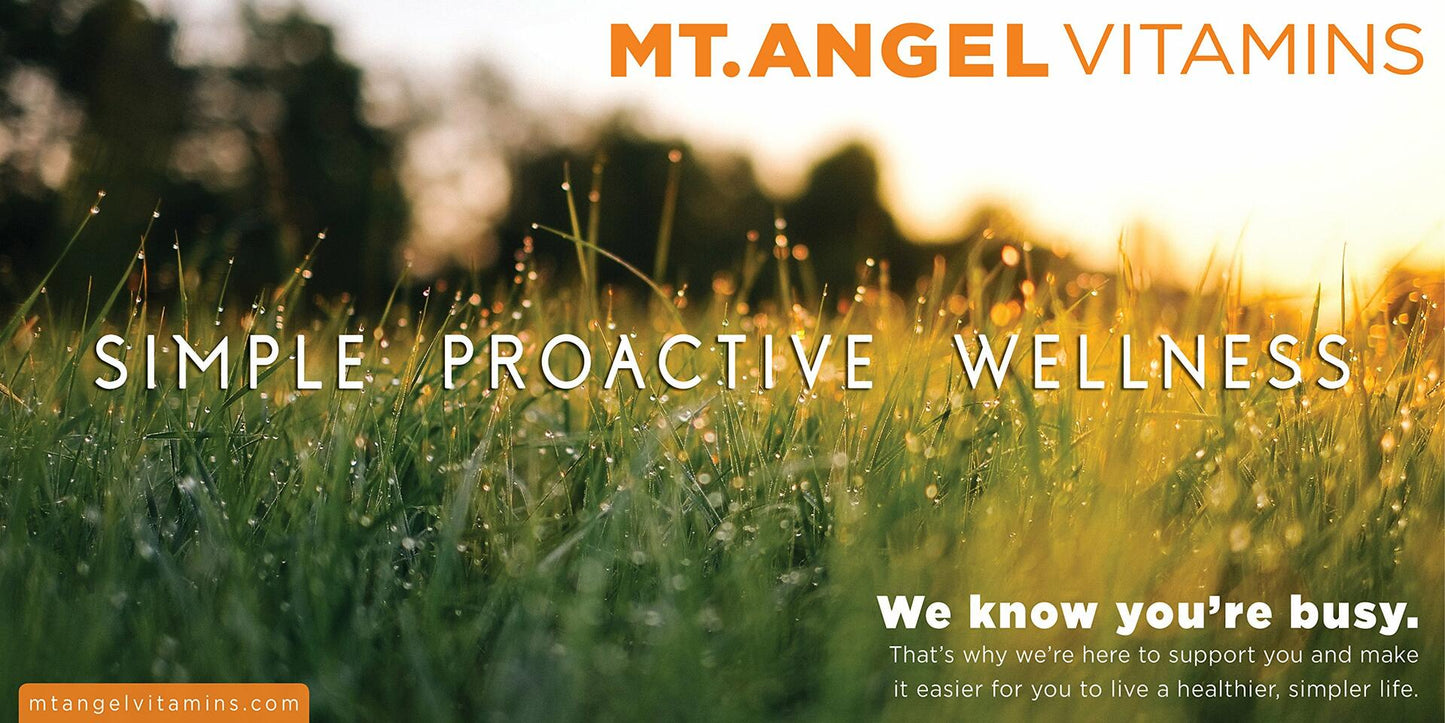 MT.ANGEL VITAMINS

SIMPLE PROACTIVE WELLNESS

We know you're busy.
That's why we're here to support you and make it easier for you to live a healthier, simpler life.

mtangelvitamins.com